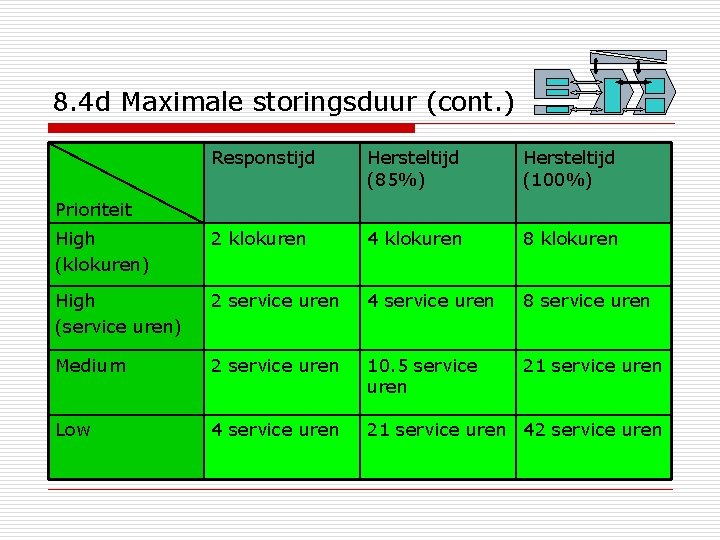 8.4d Maximale storingsduur (cont.)

| Prioriteit | Responstijd | Hersteltijd (85%) | Hersteltijd (100%) |
|---|---|---|---|
| High (klokuren) | 2 klokuren | 4 klokuren | 8 klokuren |
| High (service uren) | 2 service uren | 4 service uren | 8 service uren |
| Medium | 2 service uren | 10.5 service uren | 21 service uren |
| Low | 4 service uren | 21 service uren | 42 service uren |